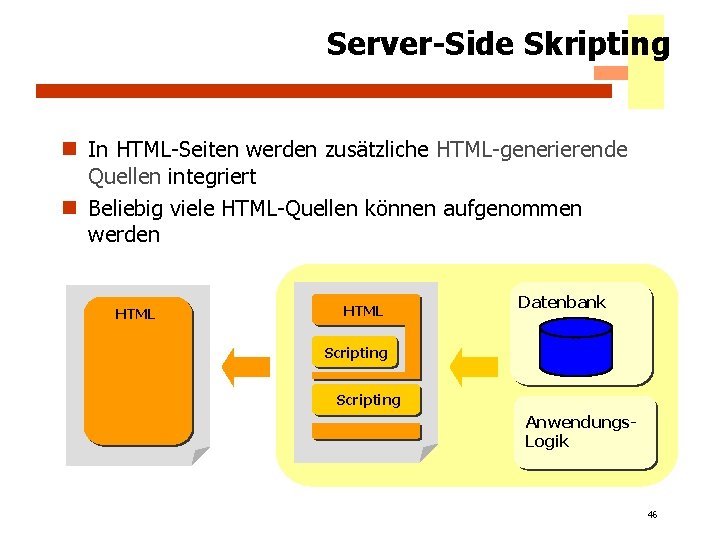 Server-Side Skripting

In HTML-Seiten werden zusätzliche HTML-generierende Quellen integriert

Beliebig viele HTML-Quellen können aufgenommen werden

HTML

HTML

Scripting

Scripting

Datenbank

Anwendungs-Logik

46